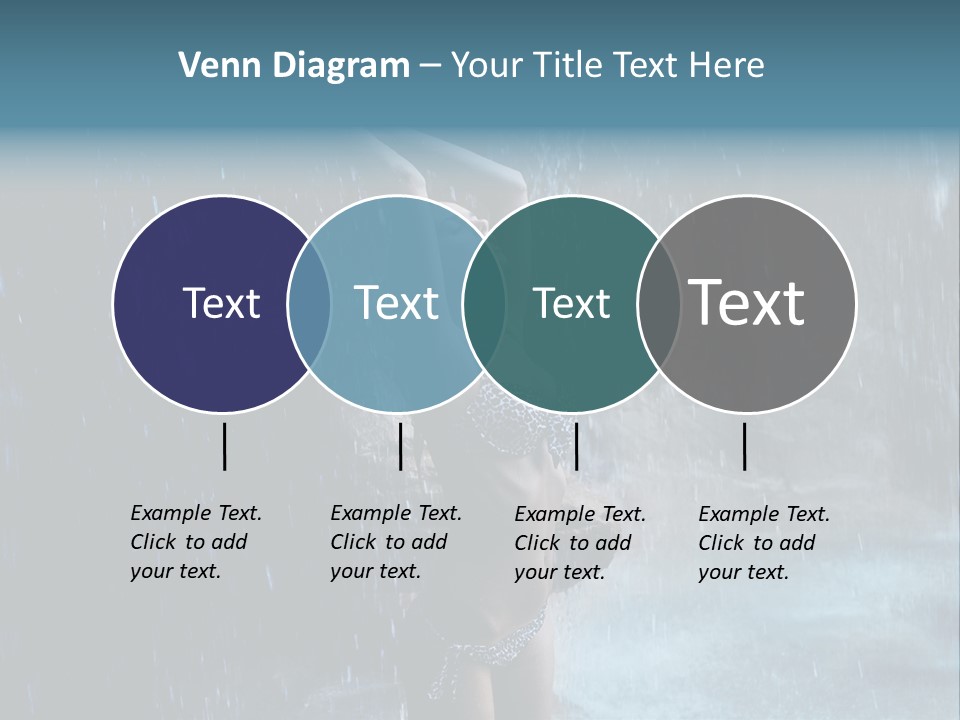 Venn Diagram – Your Title Text Here

Text

Text

Text

Text

Example Text. Click to add your text.

Example Text. Click to add your text.

Example Text. Click to add your text.

Example Text. Click to add your text.